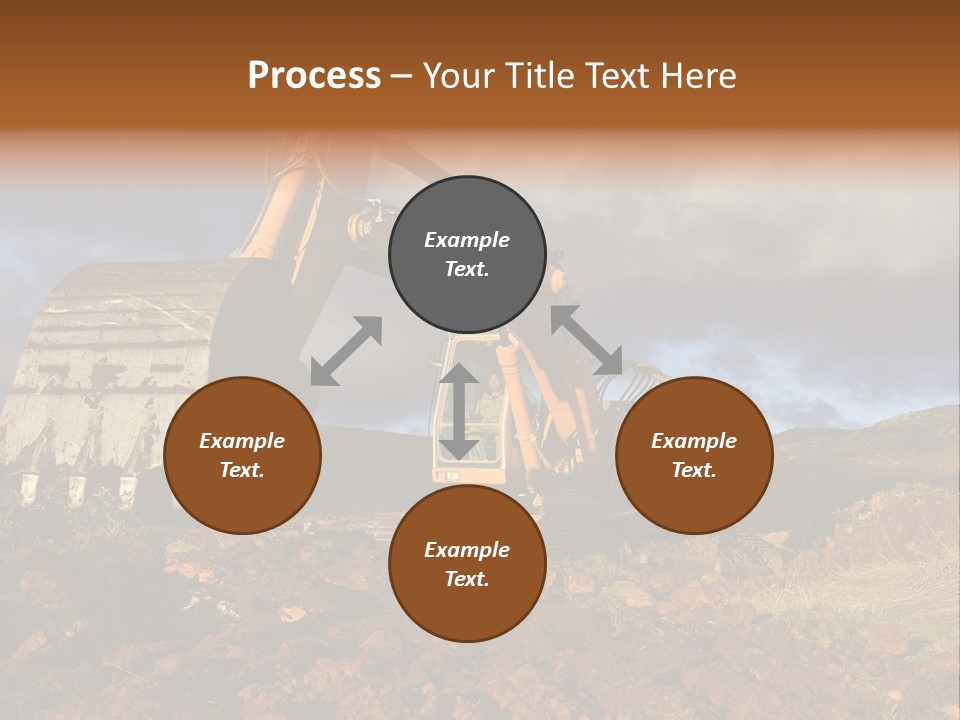 Process – Your Title Text Here

Example Text.

Example Text.

Example Text.

Example Text.